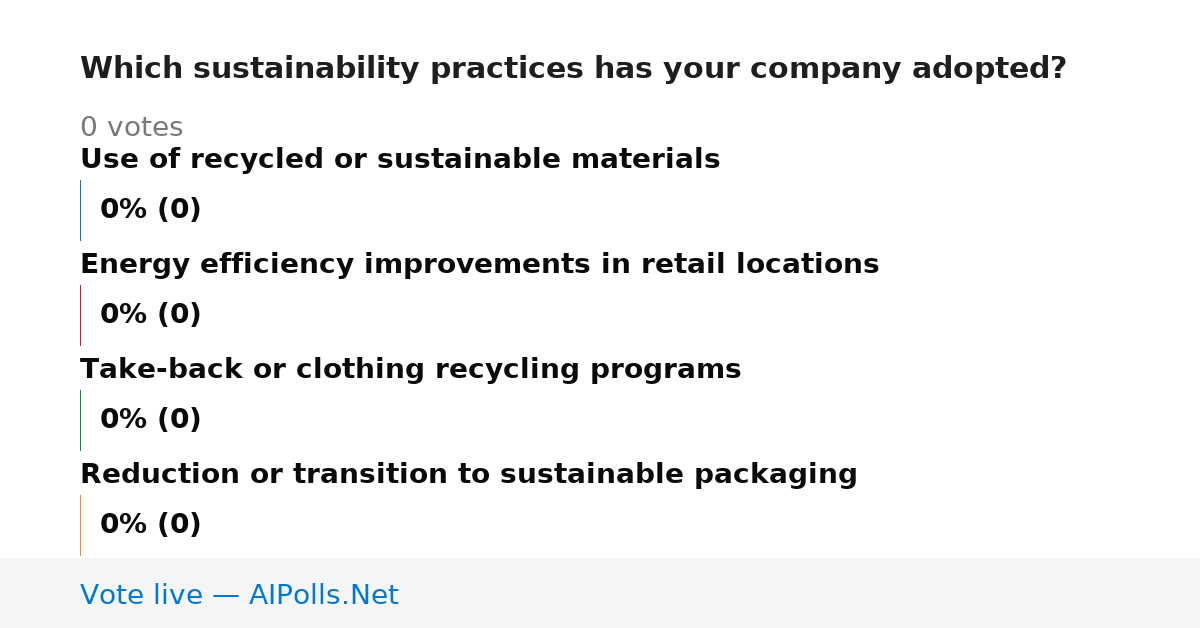 Which sustainability practices has your company adopted?

0 votes

Use of recycled or sustainable materials

0% (0)

Energy efficiency improvements in retail locations

0% (0)

Take-back or clothing recycling programs

0% (0)

Reduction or transition to sustainable packaging

0% (0)

Vote live — AIPolls.Net